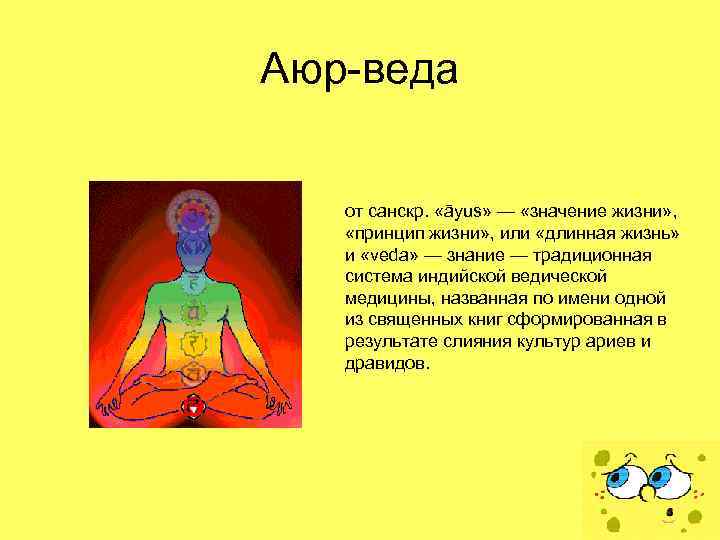 Аюр-веда

от санскр. «āyus» — «значение жизни», «принцип жизни», или «длинная жизнь» и «veda» — знание — традиционная система индийской ведической медицины, названная по имени одной из священных книг сформированная в результате слияния культур ариев и дравидов.